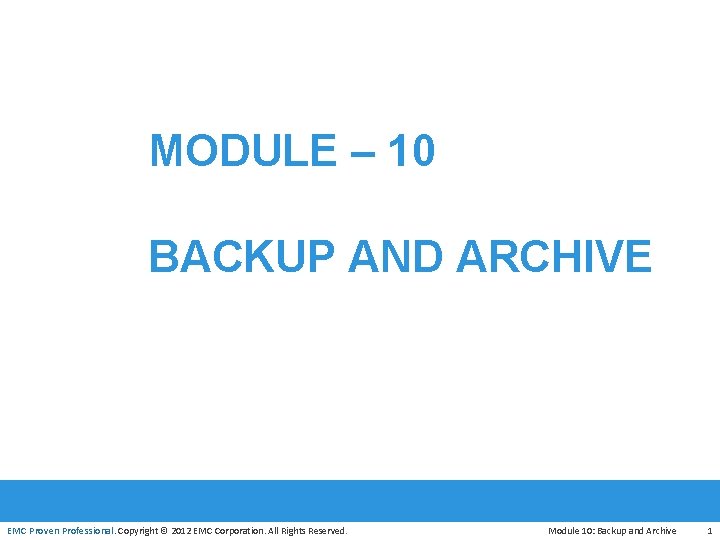 MODULE – 10

BACKUP AND ARCHIVE

EMC Proven Professional. Copyright © 2012 EMC Corporation. All Rights Reserved.

Module 10: Backup and Archive

1